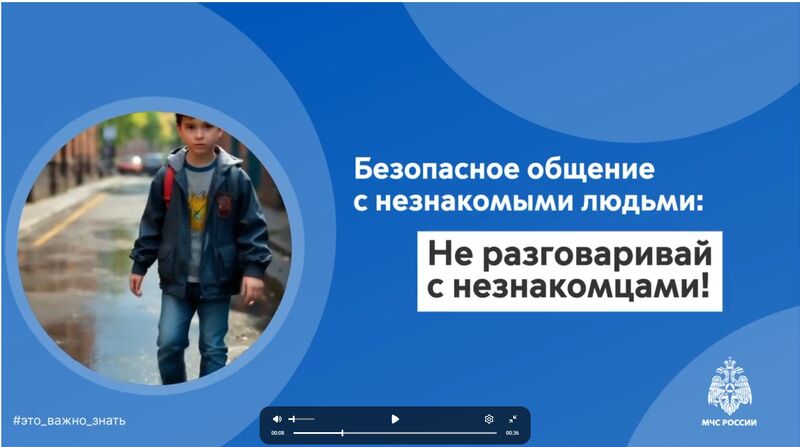 Безопасное общение с незнакомыми людьми:

Не разговаривай с незнакомцами!

#это_важно_знать

00:08

00:36

МЧС РОССИИ